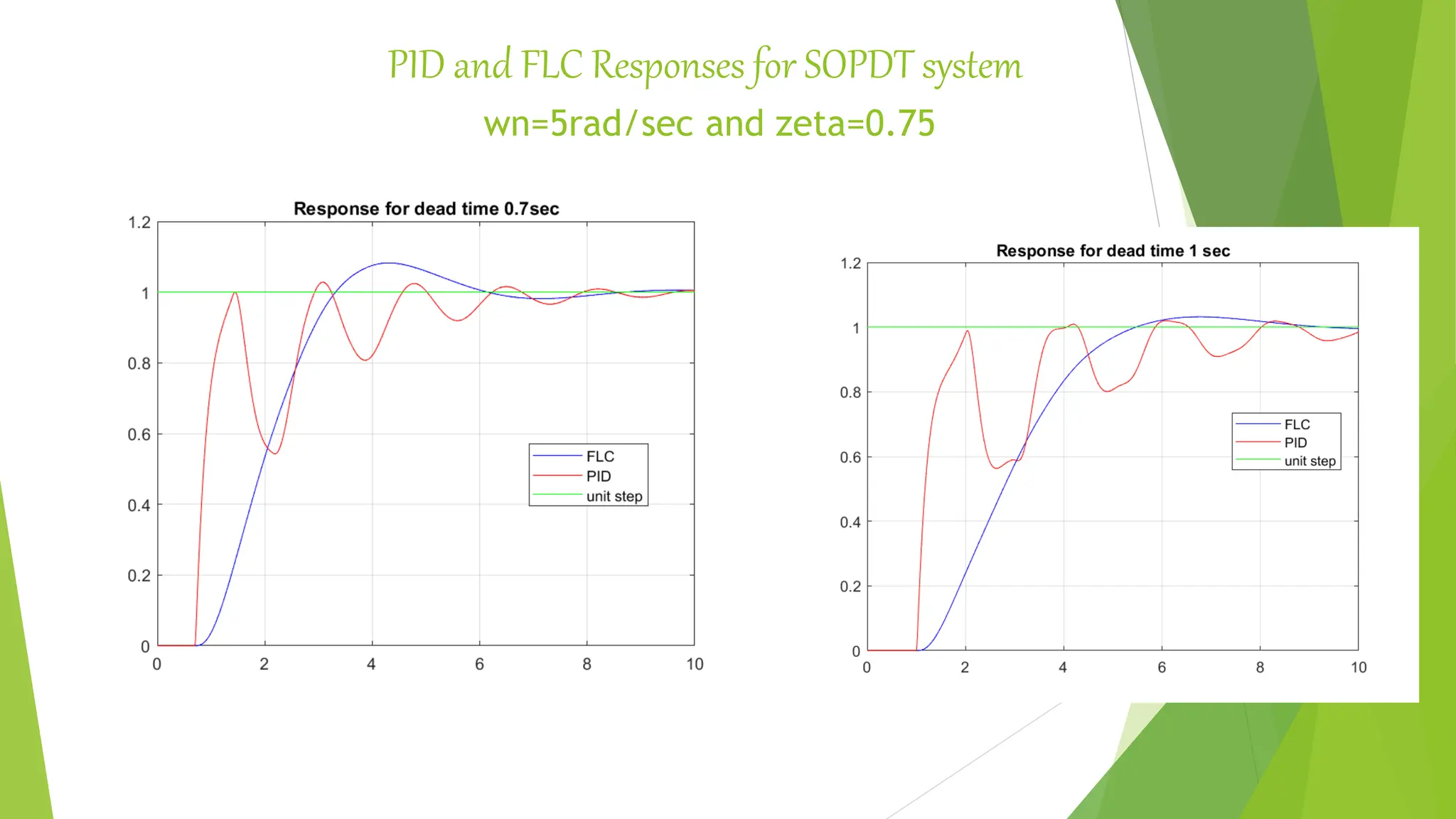 PID and FLC Responses for SOPDT system
wn=5rad/sec and zeta=0.75

Response for dead time 0.7sec

1.2
1
0.8
0.6
0.4
0.2
0
0 2 4 6 8 10

FLC
PID
unit step

Response for dead time 1 sec

1.2
1
0.8
0.6
0.4
0.2
0
0 2 4 6 8 10

FLC
PID
unit step